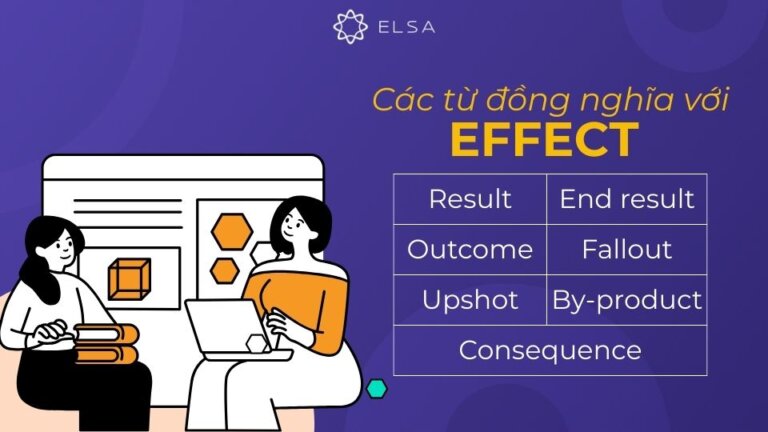 ELSA

Các từ đồng nghĩa với
EFFECT

| Result | End result |
|---|---|
| Outcome | Fallout |
| Upshot | By-product |
| Consequence | |